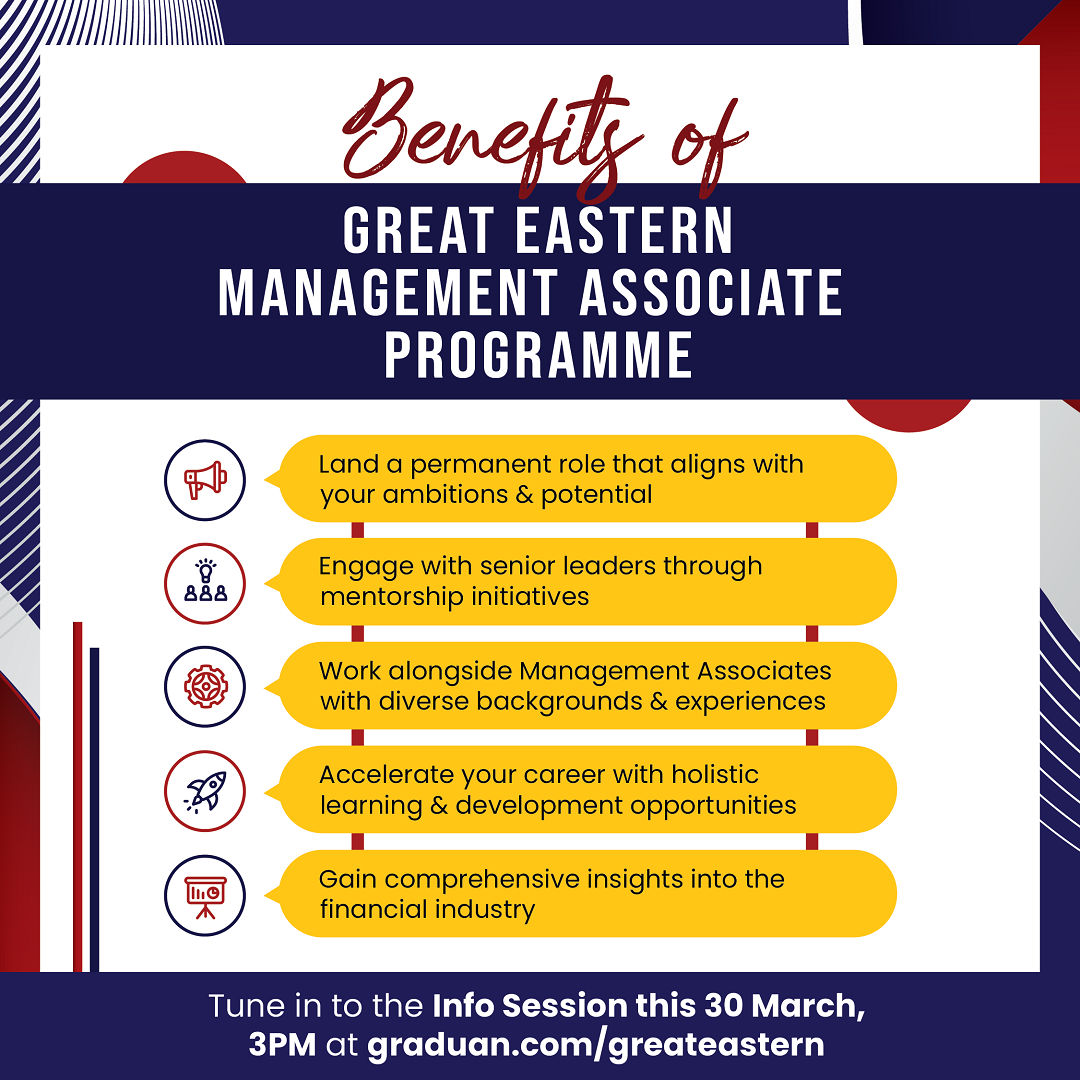 Benefits of

GREAT EASTERN MANAGEMENT ASSOCIATE PROGRAMME

Land a permanent role that aligns with your ambitions & potential

Engage with senior leaders through mentorship initiatives

Work alongside Management Associates with diverse backgrounds & experiences

Accelerate your career with holistic learning & development opportunities

Gain comprehensive insights into the financial industry

Tune in to the Info Session this 30 March, 3PM at graduan.com/greateastern